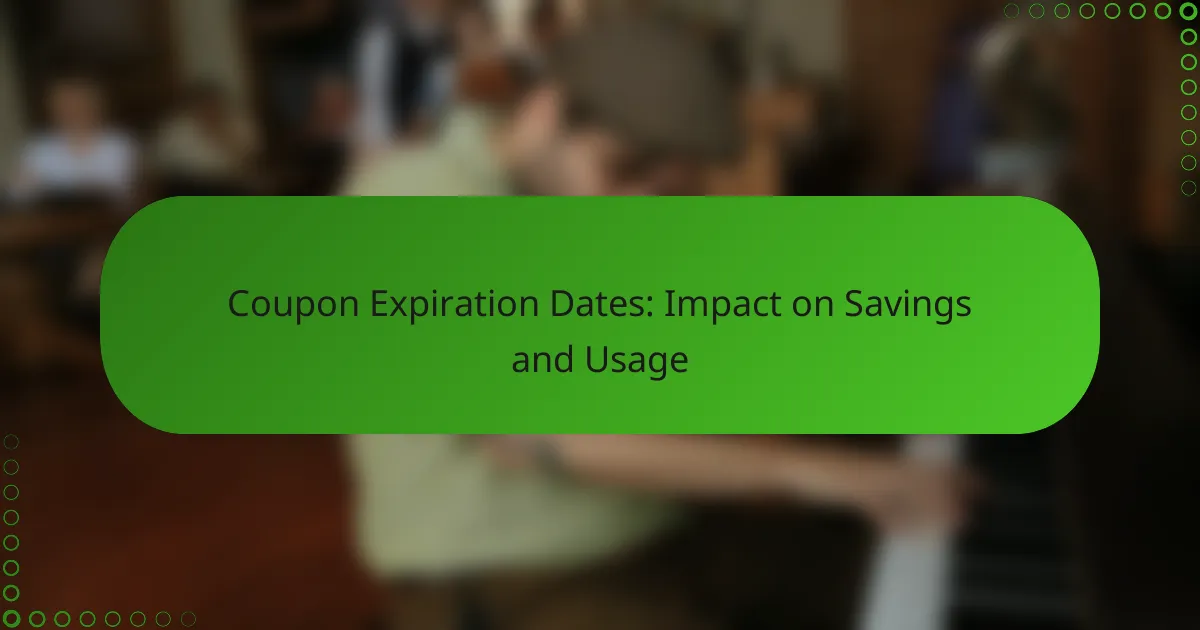 Coupon Expiration Dates: Impact on Savings and Usage